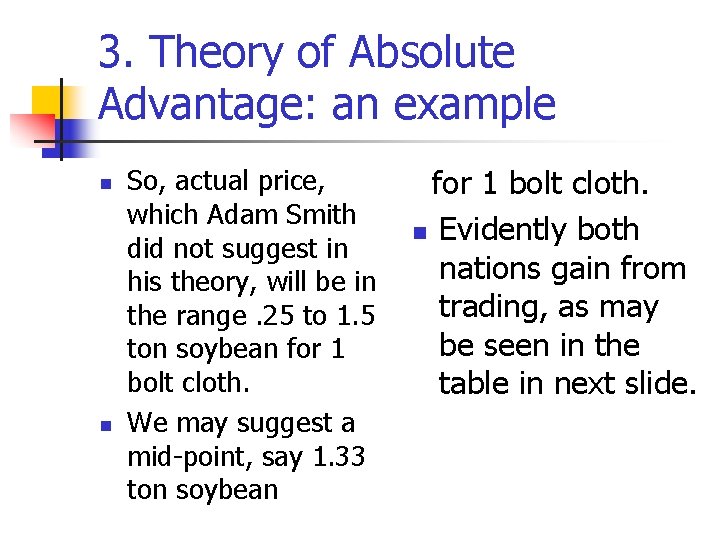 3. Theory of Absolute Advantage: an example

So, actual price, which Adam Smith did not suggest in his theory, will be in the range .25 to 1.5 ton soybean for 1 bolt cloth.

We may suggest a mid-point, say 1.33 ton soybean

for 1 bolt cloth.

Evidently both nations gain from trading, as may be seen in the table in next slide.